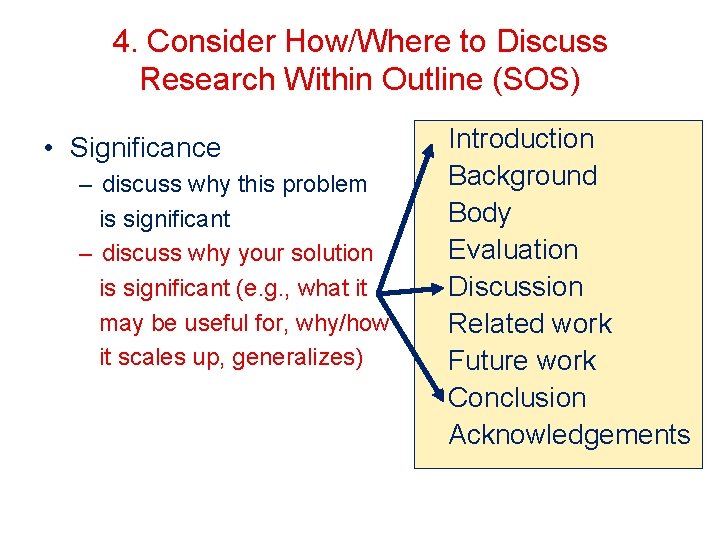 4. Consider How/Where to Discuss Research Within Outline (SOS)

• Significance
– discuss why this problem is significant
– discuss why your solution is significant (e.g., what it may be useful for, why/how it scales up, generalizes)

Introduction
Background
Body
Evaluation
Discussion
Related work
Future work
Conclusion
Acknowledgements